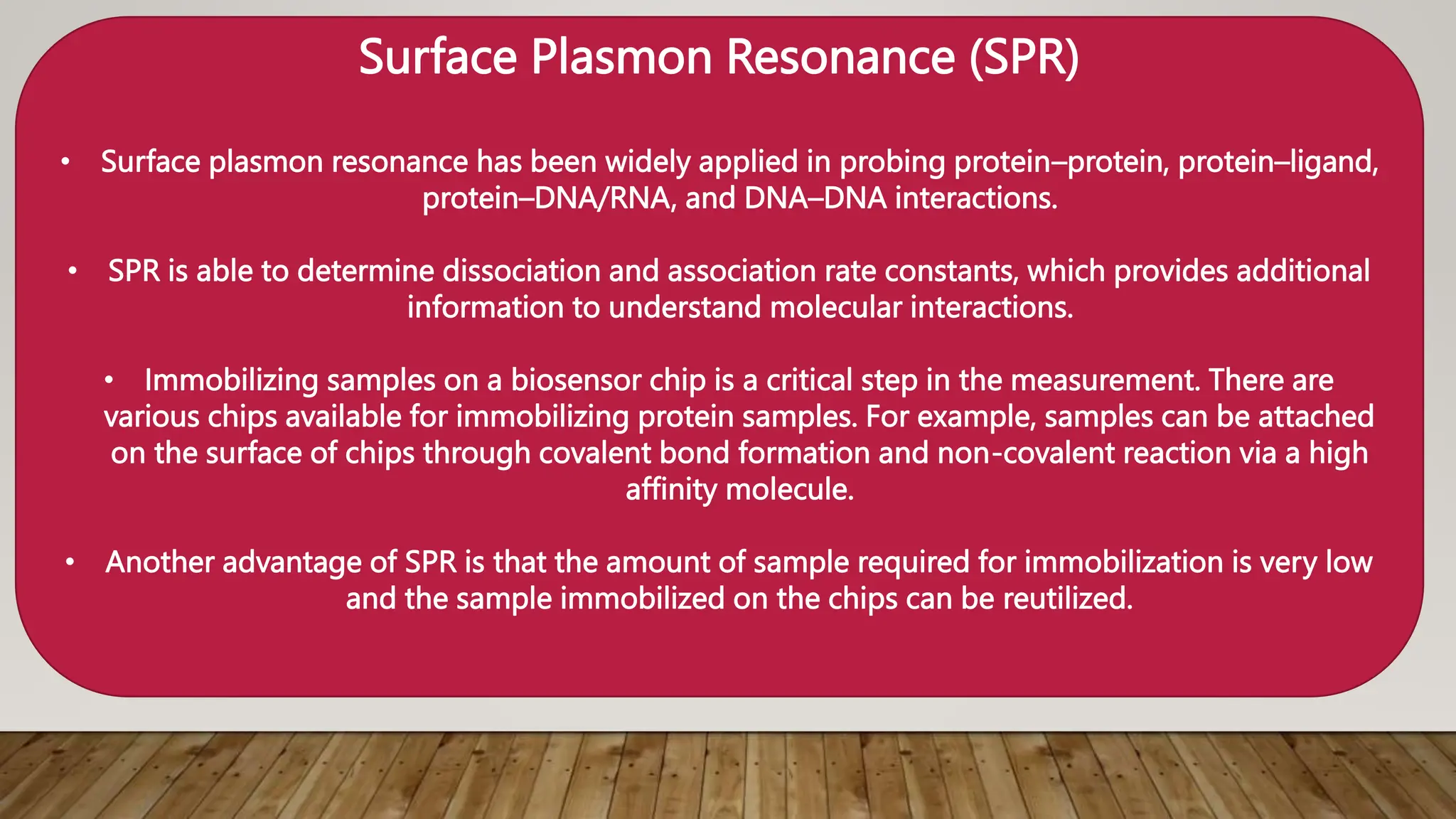 Surface Plasmon Resonance (SPR)

• Surface plasmon resonance has been widely applied in probing protein–protein, protein–ligand, protein–DNA/RNA, and DNA–DNA interactions.

• SPR is able to determine dissociation and association rate constants, which provides additional information to understand molecular interactions.

• Immobilizing samples on a biosensor chip is a critical step in the measurement. There are various chips available for immobilizing protein samples. For example, samples can be attached on the surface of chips through covalent bond formation and non-covalent reaction via a high affinity molecule.

• Another advantage of SPR is that the amount of sample required for immobilization is very low and the sample immobilized on the chips can be reutilized.